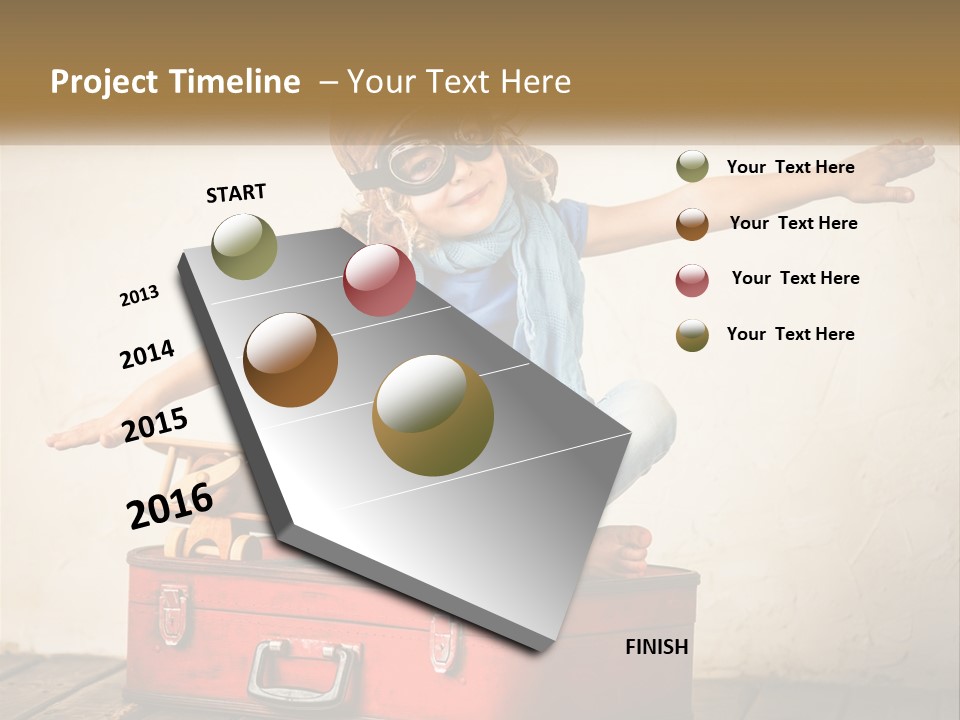 Project Timeline – Your Text Here

START

2013

2014

2015

2016

FINISH

Your Text Here

Your Text Here

Your Text Here

Your Text Here